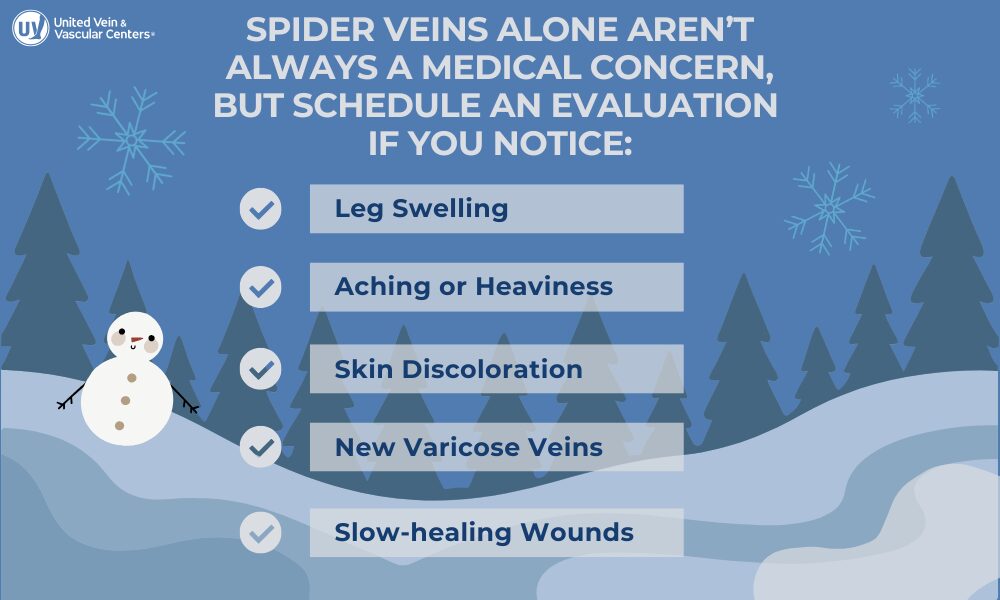 UV United Vein & Vascular Centers®

SPIDER VEINS ALONE AREN'T ALWAYS A MEDICAL CONCERN, BUT SCHEDULE AN EVALUATION IF YOU NOTICE:

Leg Swelling

Aching or Heaviness

Skin Discoloration

New Varicose Veins

Slow-healing Wounds